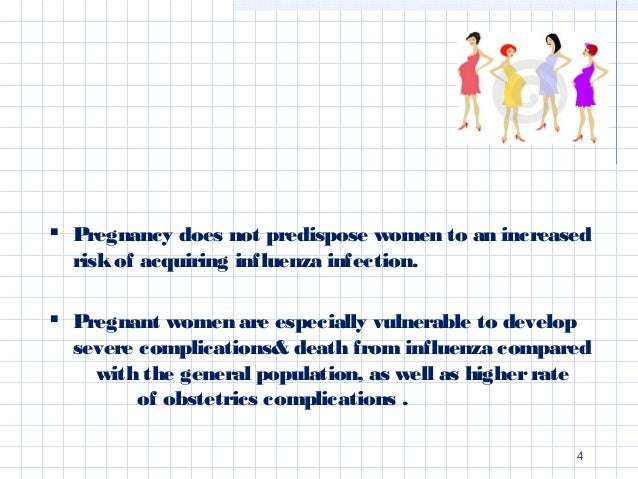 ▪ Pregnancy does not predispose women to an increased risk of acquiring influenza infection.

▪ Pregnant women are especially vulnerable to develop severe complications& death from influenza compared with the general population, as well as higher rate of obstetrics complications .

4